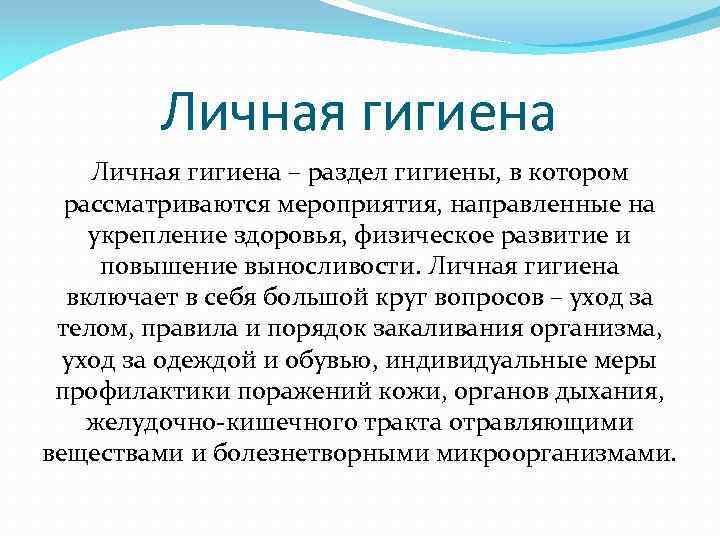 Личная гигиена

Личная гигиена – раздел гигиены, в котором рассматриваются мероприятия, направленные на укрепление здоровья, физическое развитие и повышение выносливости. Личная гигиена включает в себя большой круг вопросов – уход за телом, правила и порядок закаливания организма, уход за одеждой и обувью, индивидуальные меры профилактики поражений кожи, органов дыхания, желудочно-кишечного тракта отравляющими веществами и болезнетворными микроорганизмами.